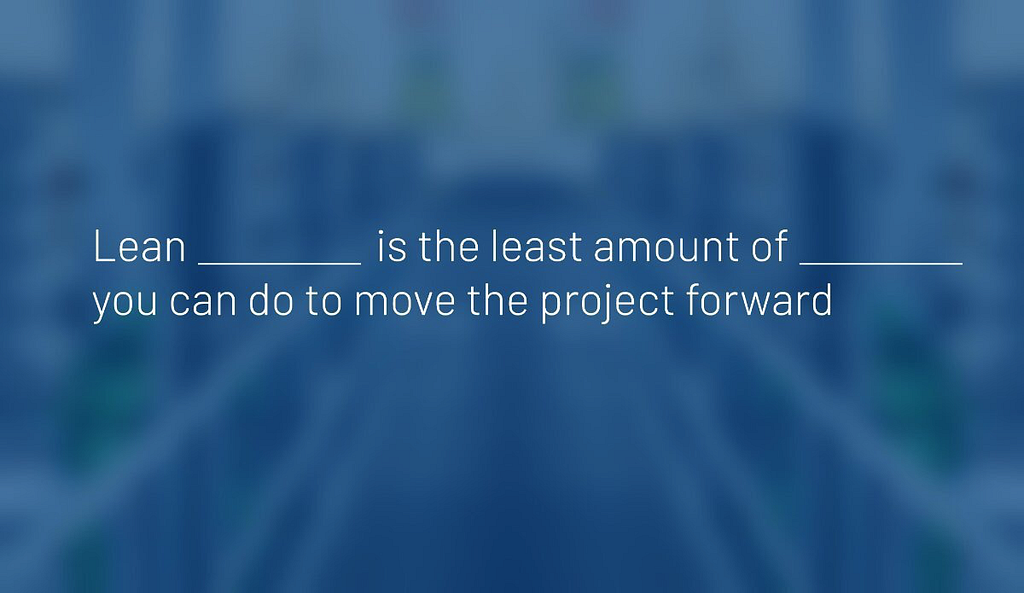 Lean ________ is the least amount of ________ you can do to move the project forward